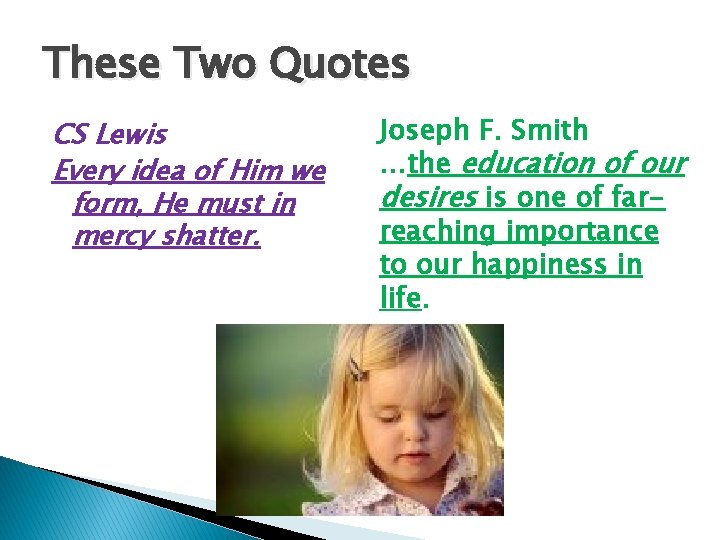 These Two Quotes

CS Lewis
Every idea of Him we form, He must in mercy shatter.

Joseph F. Smith
…the education of our desires is one of far-reaching importance to our happiness in life.